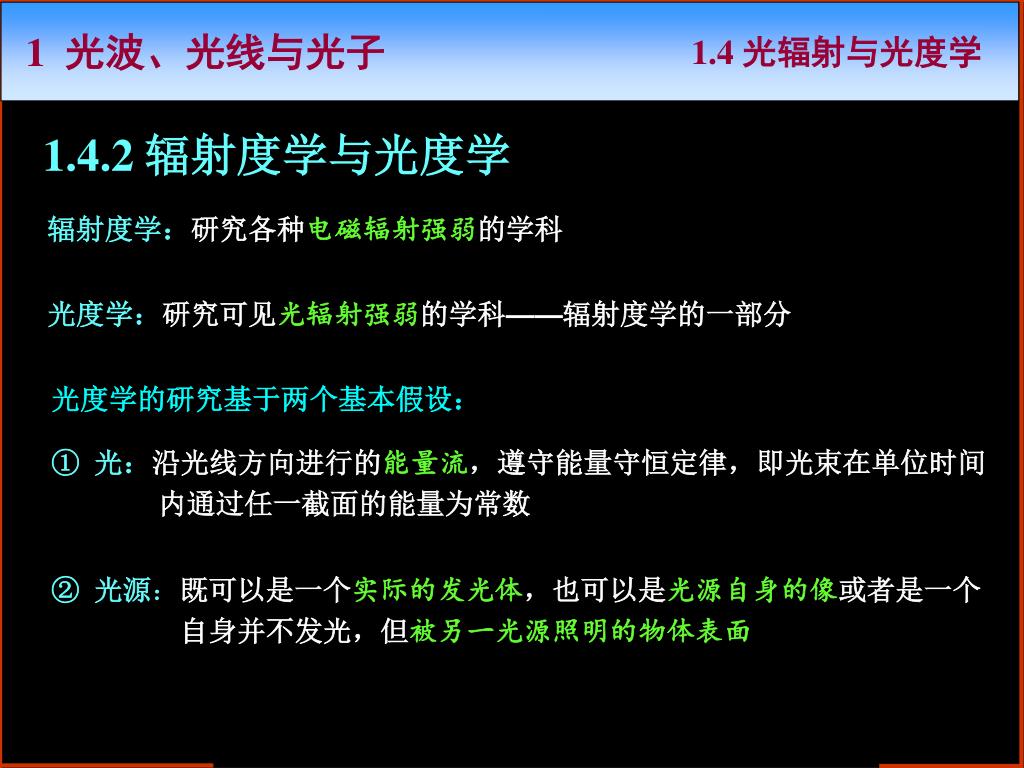 1 光波、光线与光子

1.4 光辐射与光度学

1.4.2 辐射度学与光度学

辐射度学：研究各种电磁辐射强弱的学科

光度学：研究可见光辐射强弱的学科——辐射度学的一部分

光度学的研究基于两个基本假设：

① 光：沿光线方向进行的能量流，遵守能量守恒定律，即光束在单位时间内通过任一截面的能量为常数

② 光源：既可以是一个实际的发光体，也可以是光源自身的像或者是一个自身并不发光，但被另一光源照明的物体表面